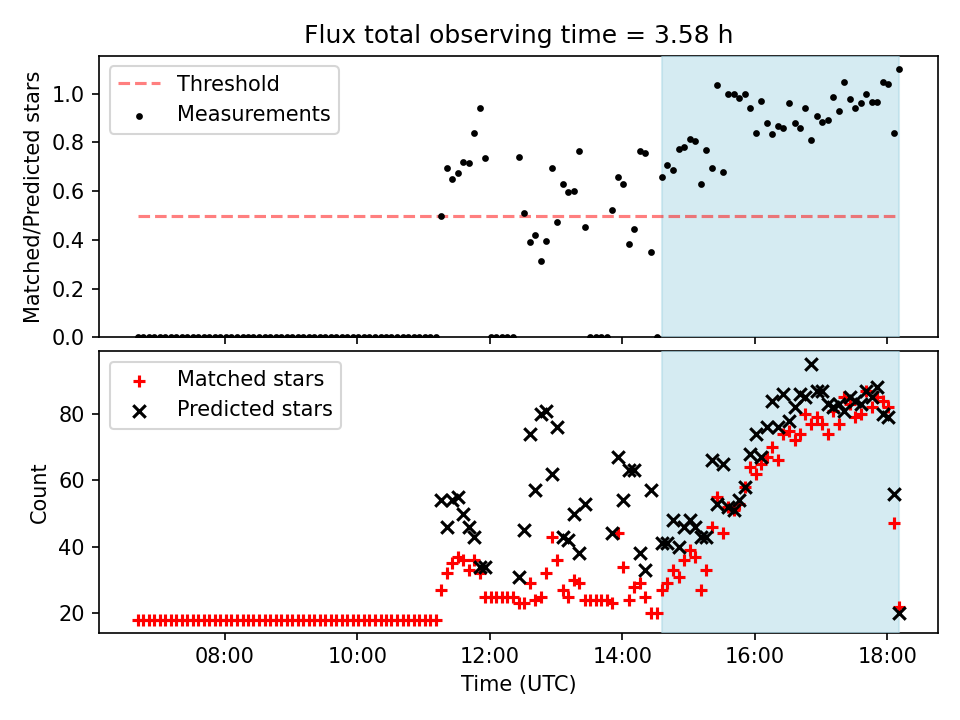 Flux total observing time = 3.58 h

Threshold
Measurements

Matched/Predicted stars

1.0
0.8
0.6
0.4
0.2
0.0

Matched stars
Predicted stars

Count

80
60
40
20

08:00
10:00
12:00
14:00
16:00
18:00

Time (UTC)